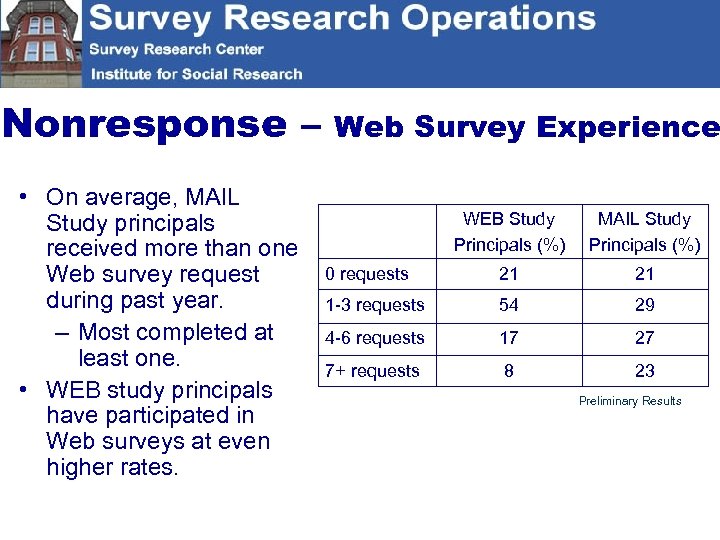 Survey Research Operations
Survey Research Center
Institute for Social Research

Nonresponse – Web Survey Experience

• On average, MAIL Study principals received more than one Web survey request during past year.
– Most completed at least one.
• WEB study principals have participated in Web surveys at even higher rates.

| | WEB Study Principals (%) | MAIL Study Principals (%) |
|---|---|---|
| 0 requests | 21 | 21 |
| 1-3 requests | 54 | 29 |
| 4-6 requests | 17 | 27 |
| 7+ requests | 8 | 23 |

Preliminary Results